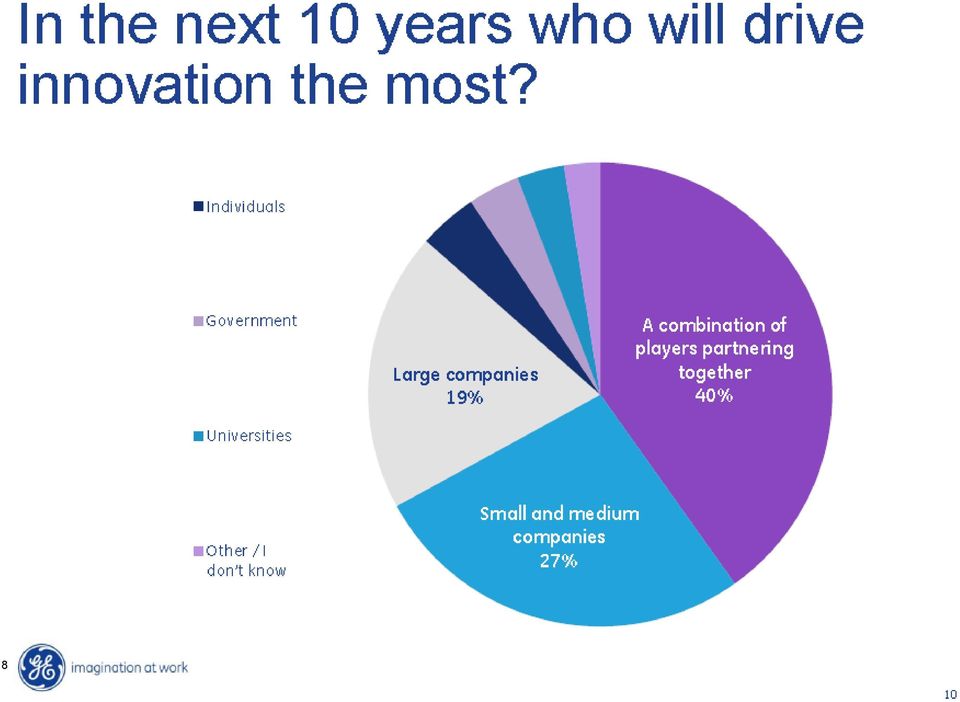 In the next 10 years who will drive innovation the most?

Individuals

Government

Universities

Other / I don't know

Large companies 19%

A combination of players partnering together 40%

Small and medium companies 27%

8

GE imagination at work

10